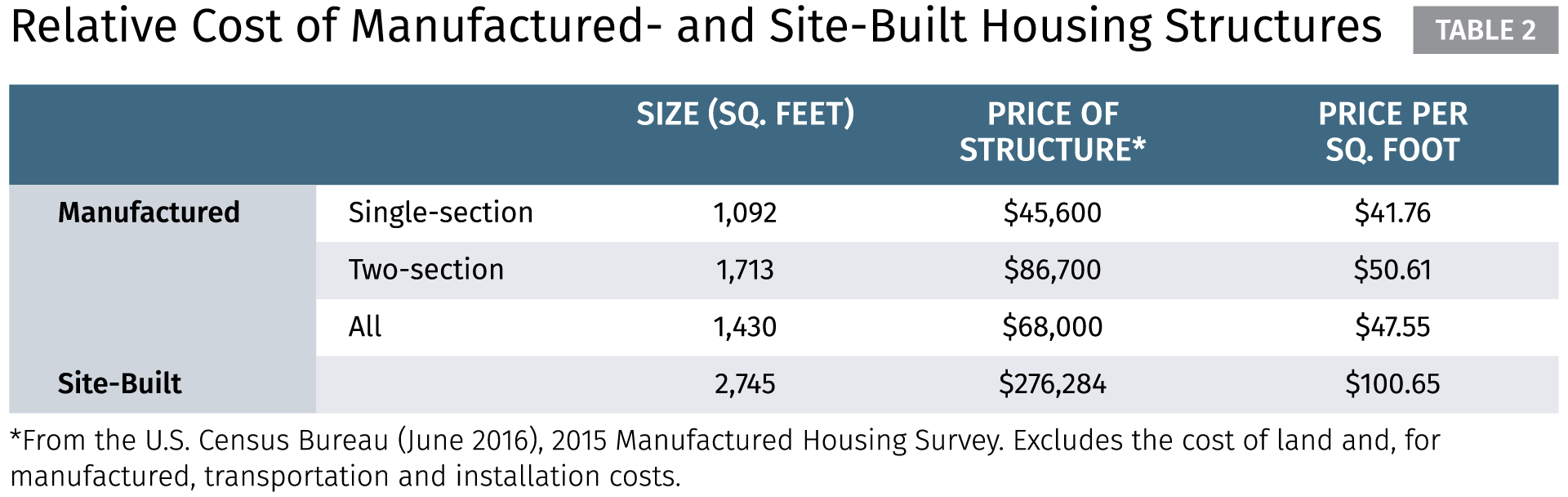 Relative Cost of Manufactured- and Site-Built Housing Structures

TABLE 2

| | | SIZE (SQ. FEET) | PRICE OF STRUCTURE* | PRICE PER SQ. FOOT |
|---|---|---|---|---|
| Manufactured | Single-section | 1,092 | \$45,600 | \$41.76 |
| | Two-section | 1,713 | \$86,700 | \$50.61 |
| | All | 1,430 | \$68,000 | \$47.55 |
| Site-Built | | 2,745 | \$276,284 | \$100.65 |

*From the U.S. Census Bureau (June 2016), 2015 Manufactured Housing Survey. Excludes the cost of land and, for manufactured, transportation and installation costs.